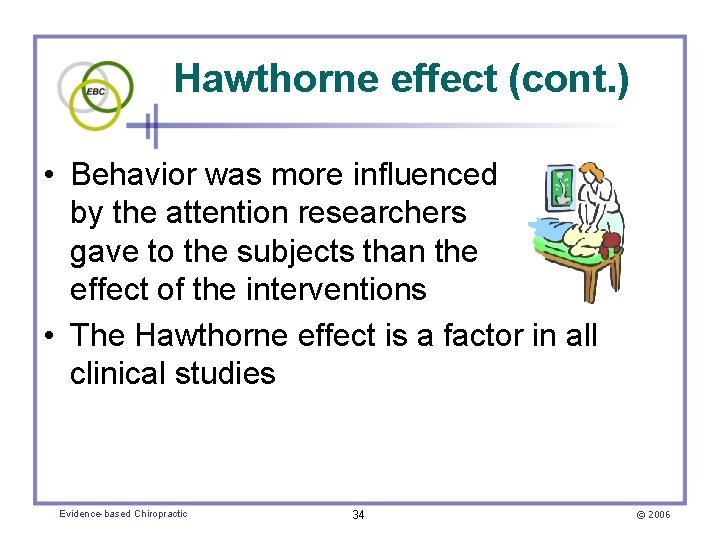 EBC

Hawthorne effect (cont.)

• Behavior was more influenced by the attention researchers gave to the subjects than the effect of the interventions

• The Hawthorne effect is a factor in all clinical studies

Evidence-based Chiropractic

34

© 2006